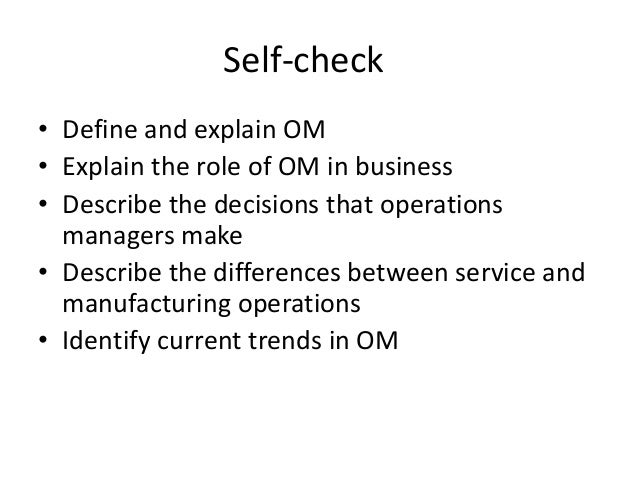 Self-check

• Define and explain OM
• Explain the role of OM in business
• Describe the decisions that operations managers make
• Describe the differences between service and manufacturing operations
• Identify current trends in OM